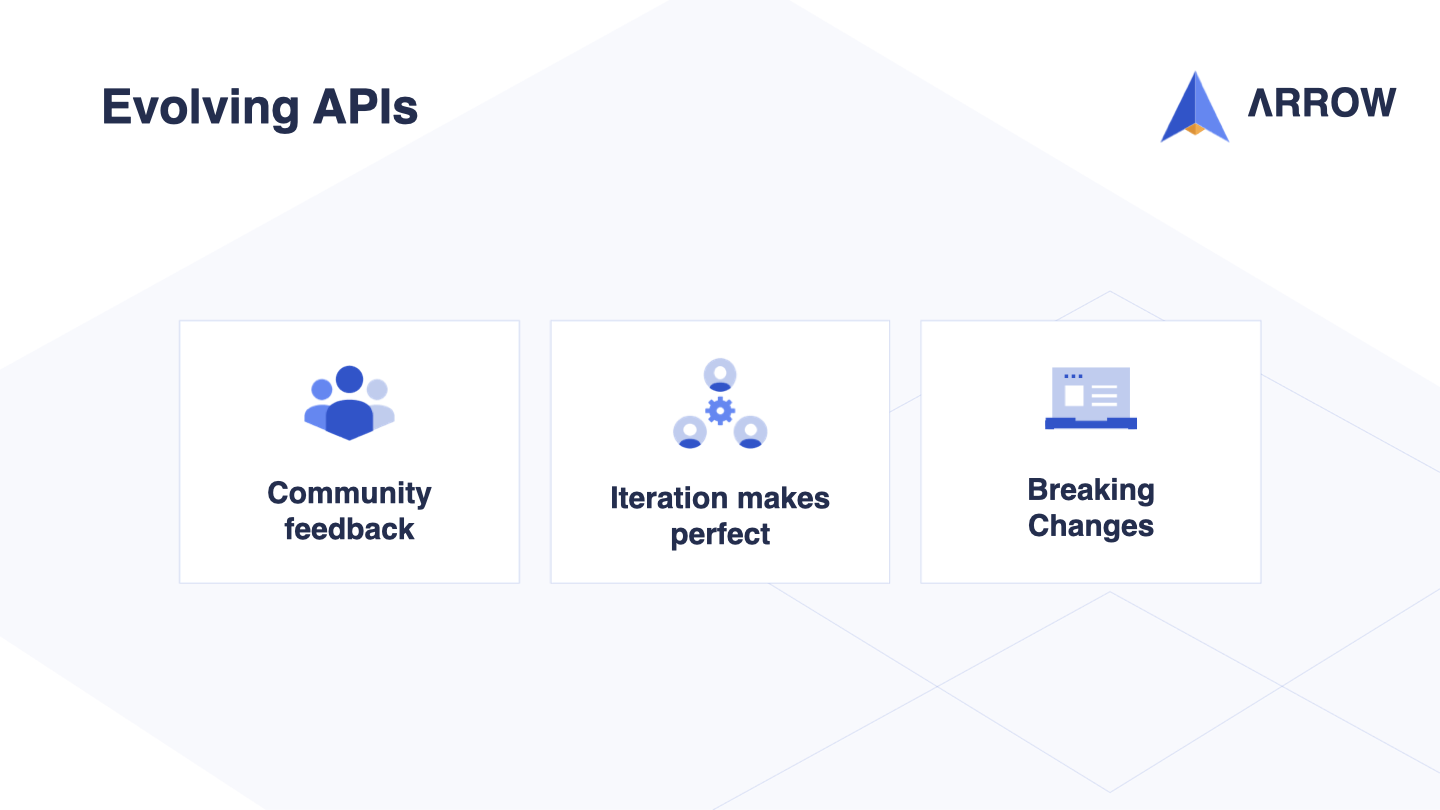 Evolving APIs

ARROW

Community feedback

Iteration makes perfect

Breaking Changes